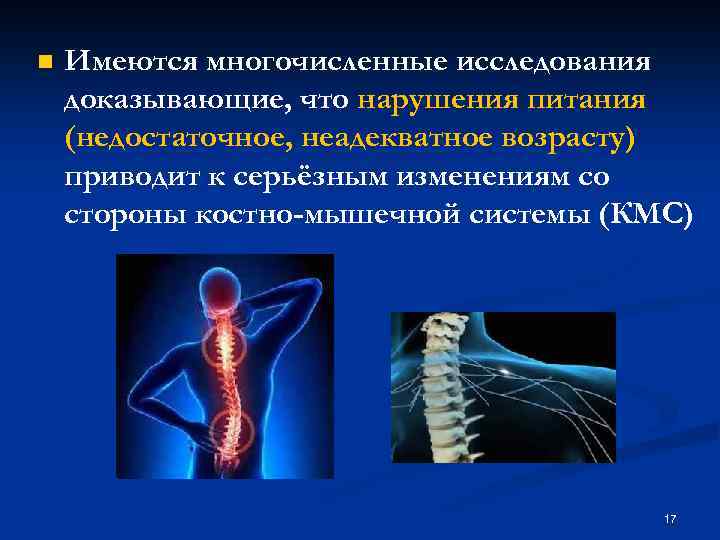 Имеются многочисленные исследования доказывающие, что нарушения питания (недостаточное, неадекватное возрасту) приводит к серьёзным изменениям со стороны костно-мышечной системы (КМС)

17